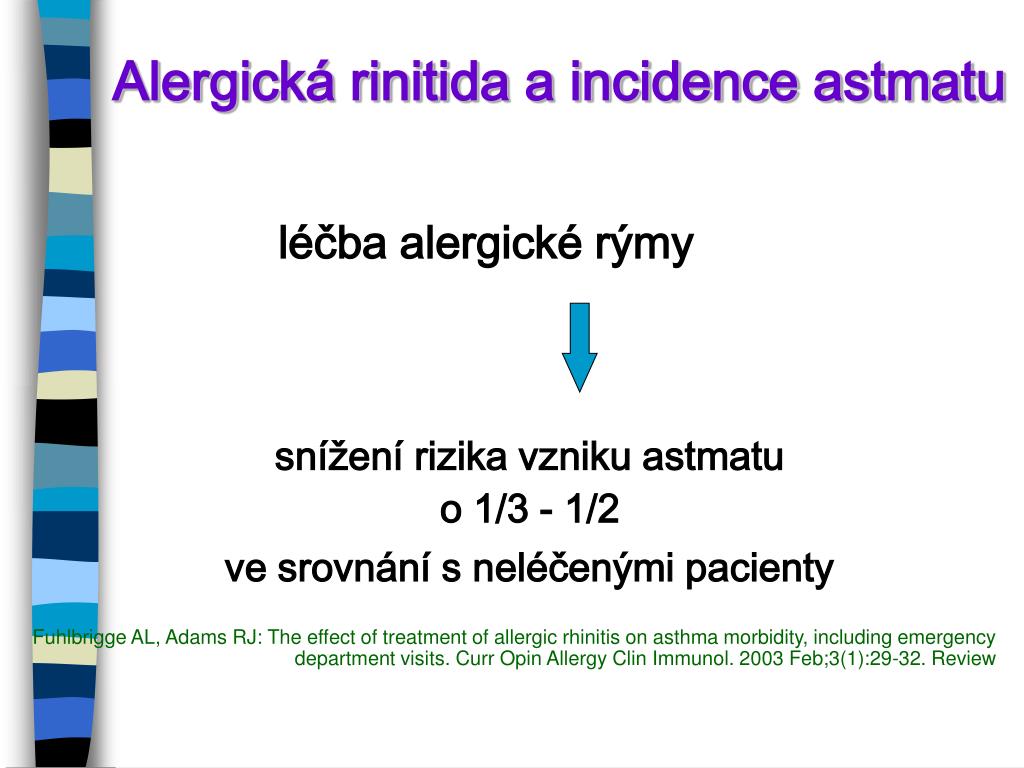 Alergická rinitida a incidence astmatu

léčba alergické rýmy

snížení rizika vzniku astmatu
o 1/3 - 1/2
ve srovnání s neléčenými pacienty

Fuhlbrigge AL, Adams RJ: The effect of treatment of allergic rhinitis on asthma morbidity, including emergency department visits. Curr Opin Allergy Clin Immunol. 2003 Feb;3(1):29-32. Review